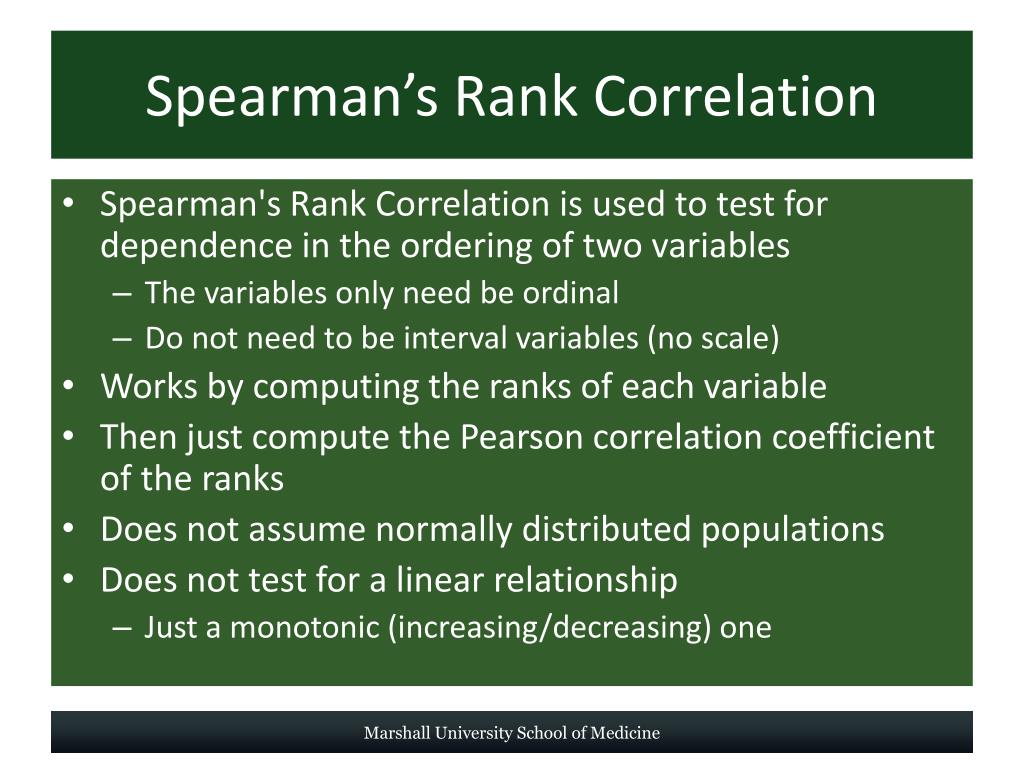 Spearman’s Rank Correlation

• Spearman's Rank Correlation is used to test for dependence in the ordering of two variables
– The variables only need be ordinal
– Do not need to be interval variables (no scale)
• Works by computing the ranks of each variable
• Then just compute the Pearson correlation coefficient of the ranks
• Does not assume normally distributed populations
• Does not test for a linear relationship
– Just a monotonic (increasing/decreasing) one

Marshall University School of Medicine